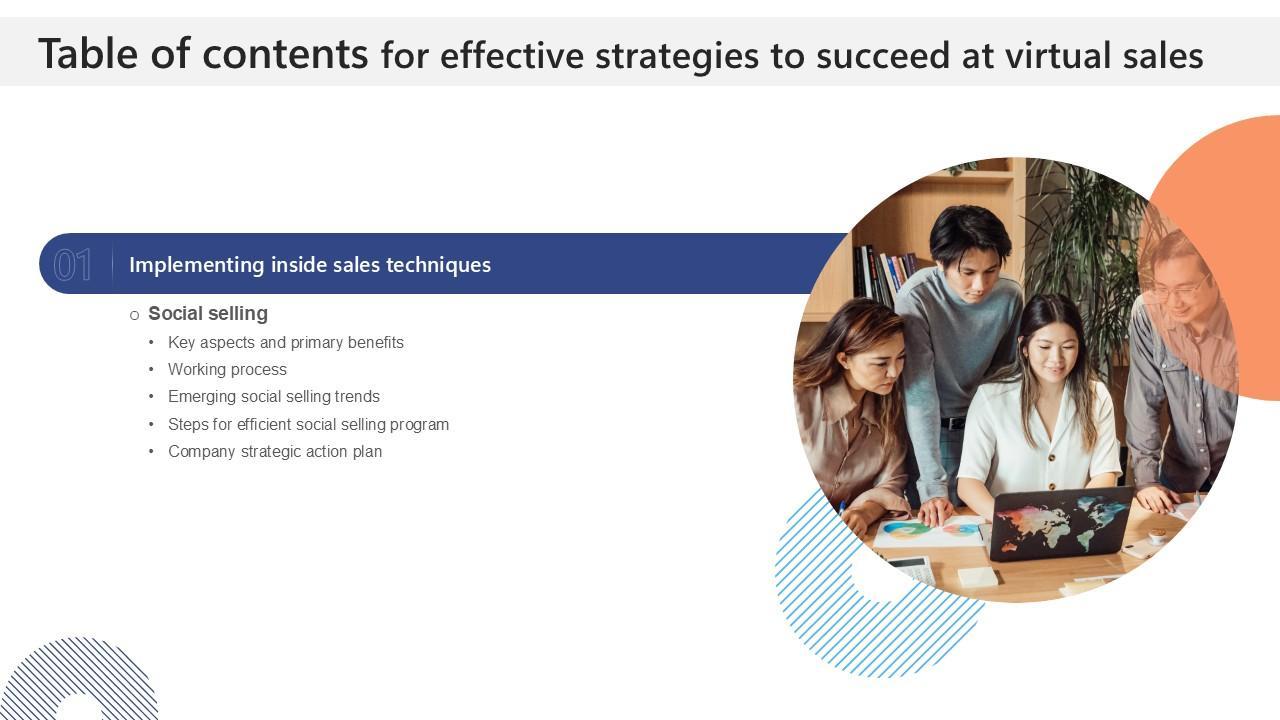 Table of contents for effective strategies to succeed at virtual sales

01 Implementing inside sales techniques

o Social selling
• Key aspects and primary benefits
• Working process
• Emerging social selling trends
• Steps for efficient social selling program
• Company strategic action plan